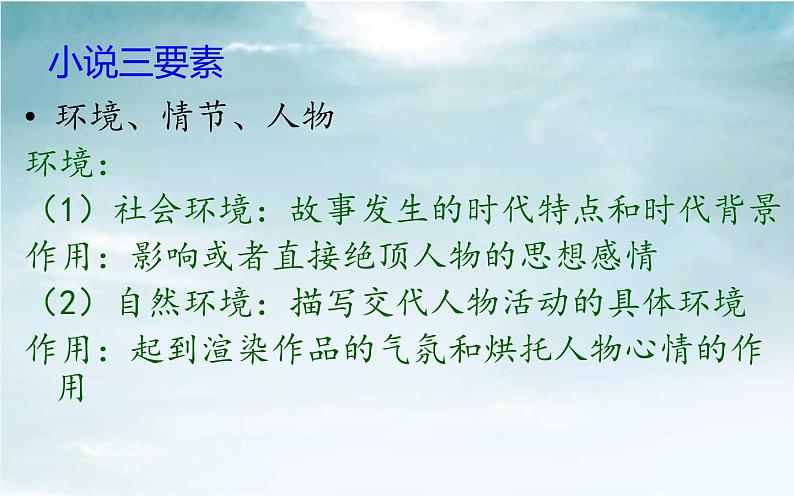 小说三要素

• 环境、情节、人物

环境：

（1）社会环境：故事发生的时代特点和时代背景

作用：影响或者直接绝顶人物的思想感情

（2）自然环境：描写交代人物活动的具体环境

作用：起到渲染作品的气氛和烘托人物心情的作用